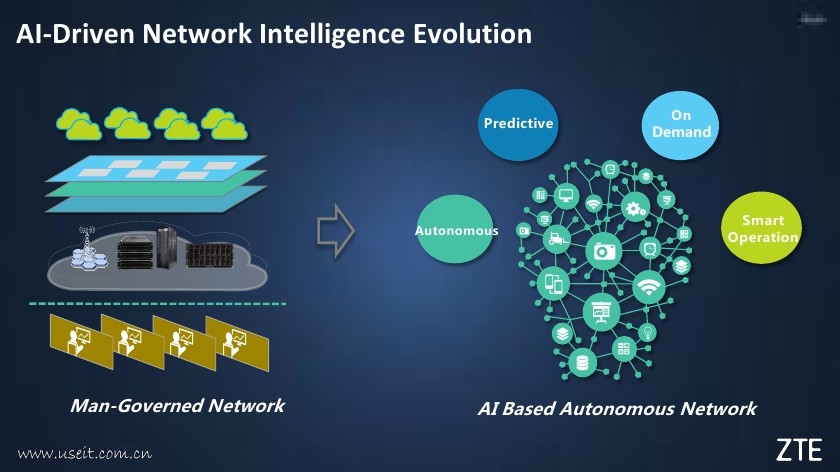 AI-Driven Network Intelligence Evolution

Predictive

On Demand

Autonomous

Smart Operation

Man-Governed Network

AI Based Autonomous Network

www.useit.com.cn

ZTE